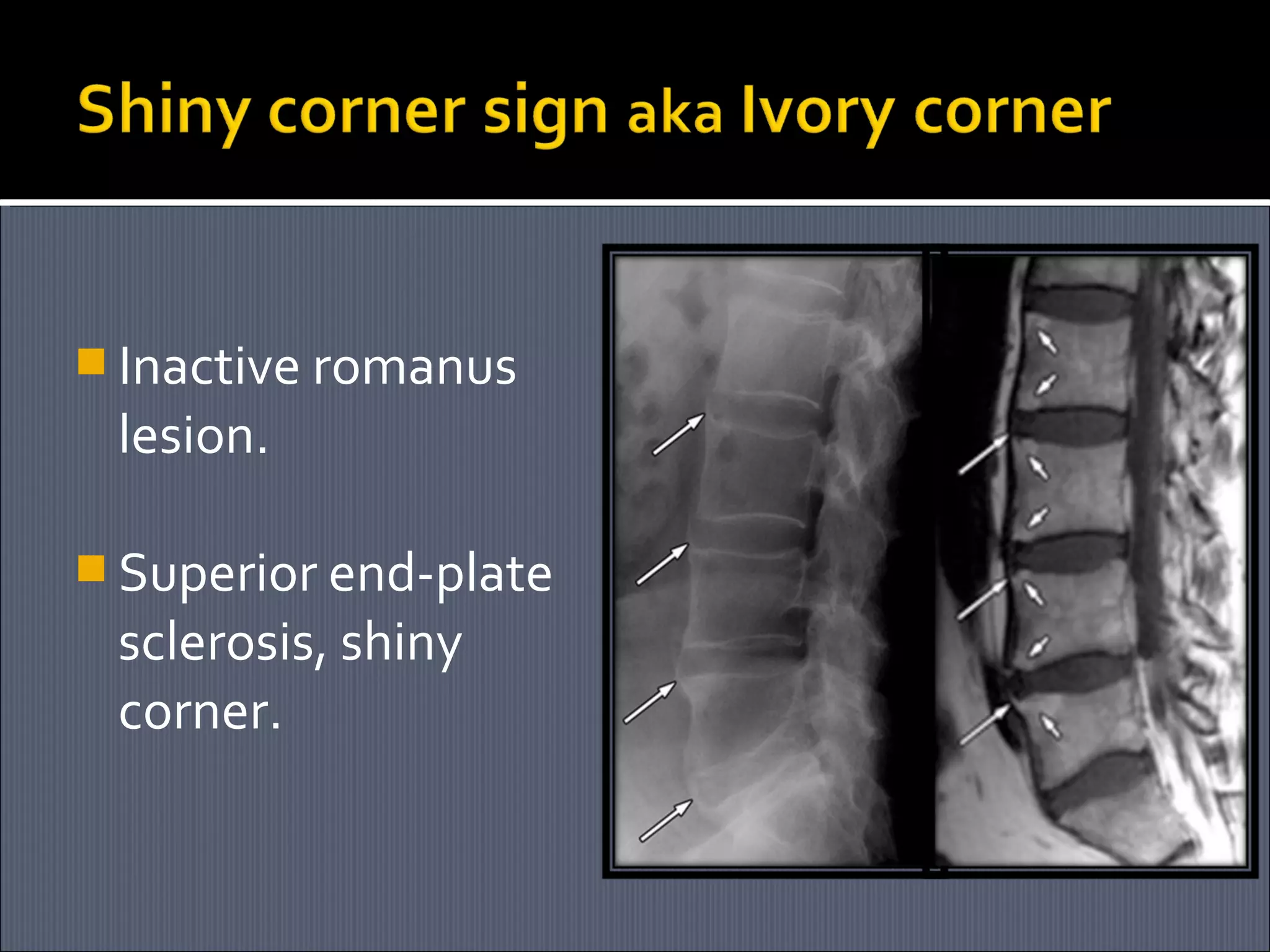 Shiny corner sign aka Ivory corner

Inactive romanus lesion.

Superior end-plate sclerosis, shiny corner.